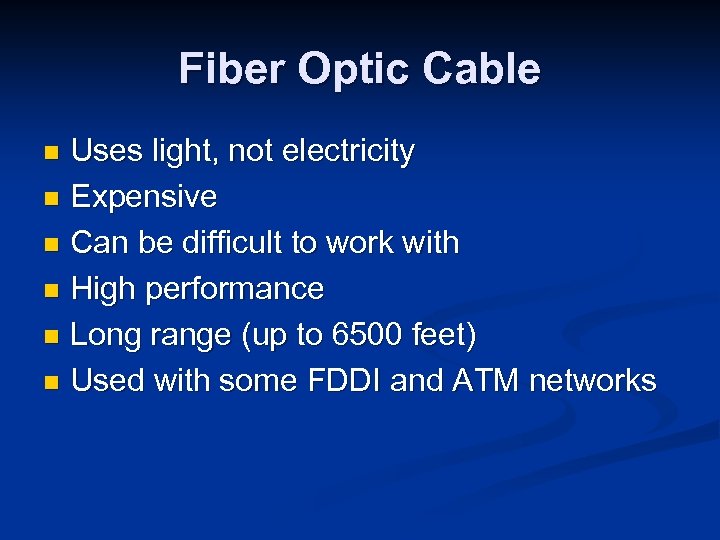 Fiber Optic Cable

- Uses light, not electricity
- Expensive
- Can be difficult to work with
- High performance
- Long range (up to 6500 feet)
- Used with some FDDI and ATM networks